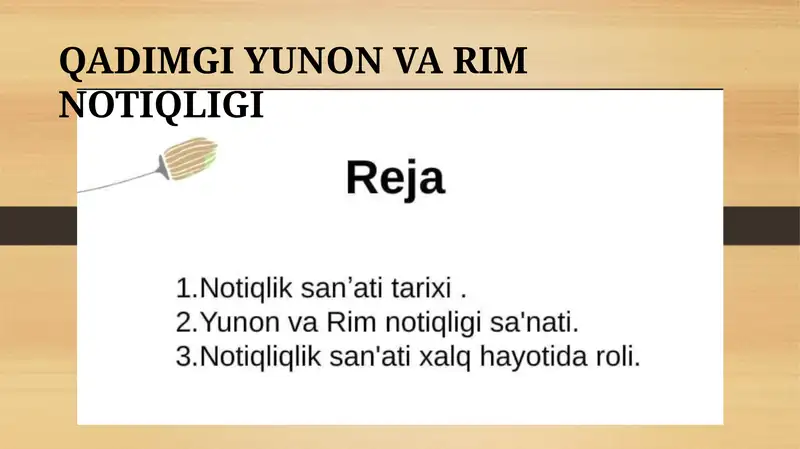 QADIMGI YUNON VA RIM NOTIQLIGI

Reja

1.Notiqlik san’ati tarixi .
2.Yunon va Rim notiqligi sa'nati.
3.Notiqliqlik san'ati xalq hayotida roli.